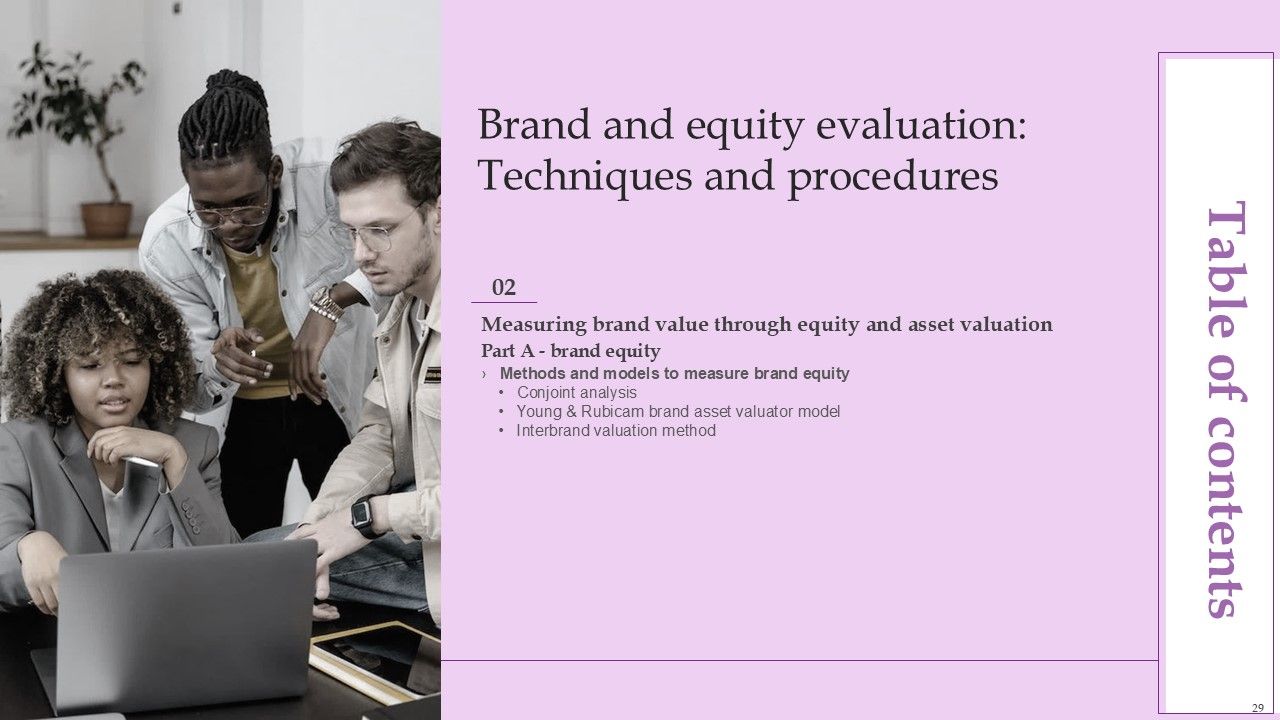 Brand and equity evaluation: Techniques and procedures

02

Measuring brand value through equity and asset valuation

Part A - brand equity

› Methods and models to measure brand equity
• Conjoint analysis
• Young & Rubicam brand asset valuator model
• Interbrand valuation method

Table of contents

29